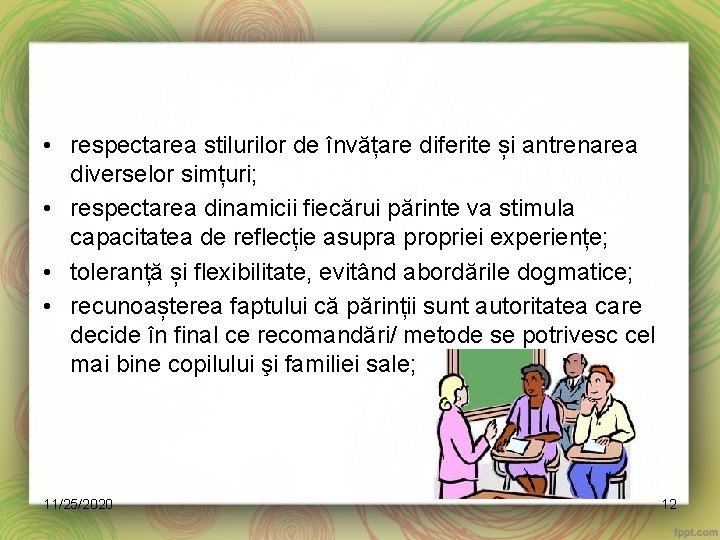 • respectarea stilurilor de învățare diferite și antrenarea diverselor simțuri;
• respectarea dinamicii fiecărui părinte va stimula capacitatea de reflecție asupra propriei experiențe;
• toleranță și flexibilitate, evitând abordările dogmatice;
• recunoașterea faptului că părinții sunt autoritatea care decide în final ce recomandări/ metode se potrivesc cel mai bine copilului şi familiei sale;

11/25/2020
12
fppt.com